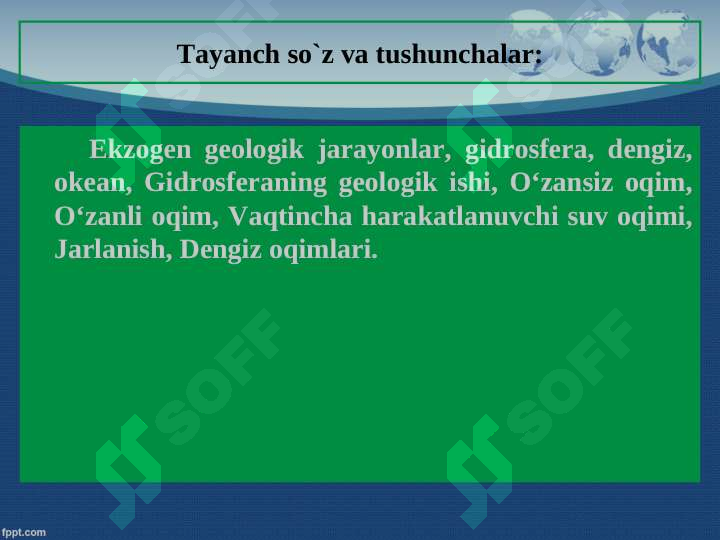 Tayanch so`z va tushunchalar:

Ekzogen geologik jarayonlar, gidrosfera, dengiz, okean, Gidrosferaning geologik ishi, O‘zansiz oqim, O‘zanli oqim, Vaqtincha harakatlanuvchi suv oqimi, Jarlanish, Dengiz oqimlari.

SOFF

SOFF

SOFF

SOFF

fppt.com